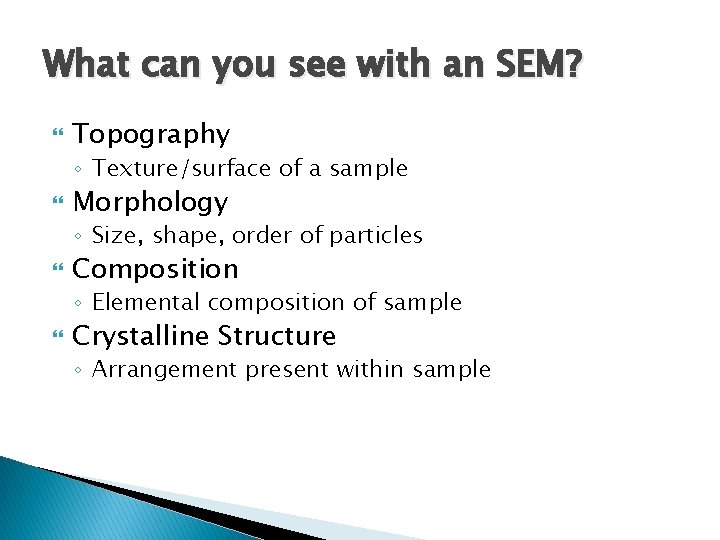 What can you see with an SEM?

Topography
◦ Texture/surface of a sample

Morphology
◦ Size, shape, order of particles

Composition
◦ Elemental composition of sample

Crystalline Structure
◦ Arrangement present within sample